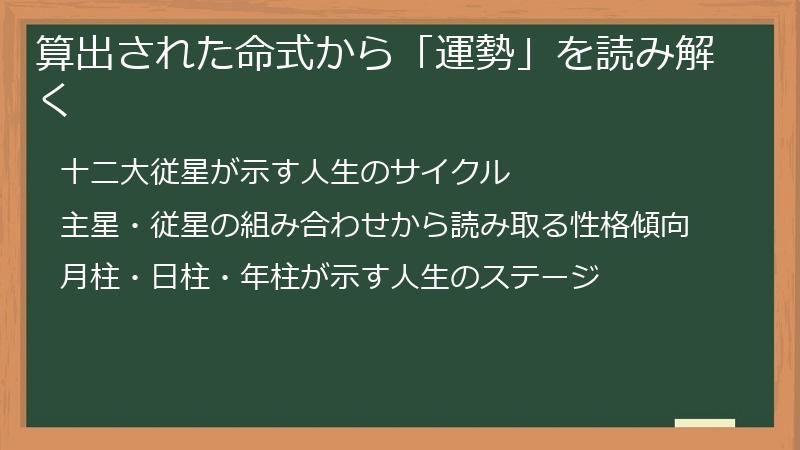 算出された命式から「運勢」を読み解く

十二大従星が示す人生のサイクル

主星・従星の組み合わせから読み取る性格傾向

月柱・日柱・年柱が示す人生のステージ